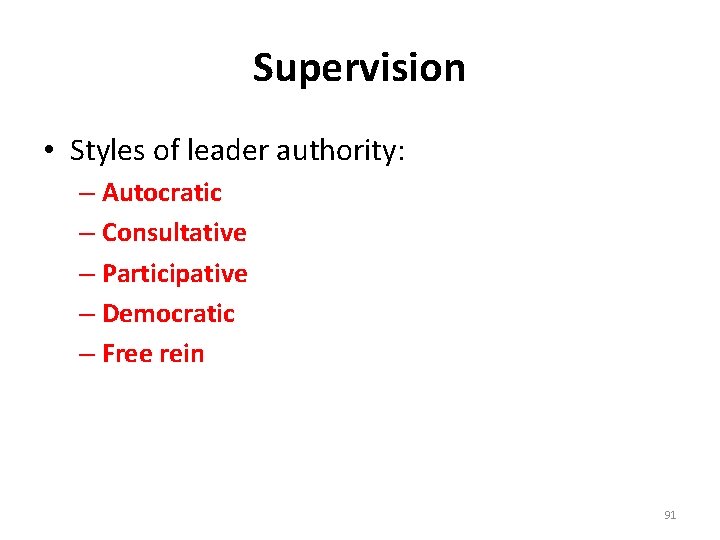 Supervision

• Styles of leader authority:
– Autocratic
– Consultative
– Participative
– Democratic
– Free rein

91